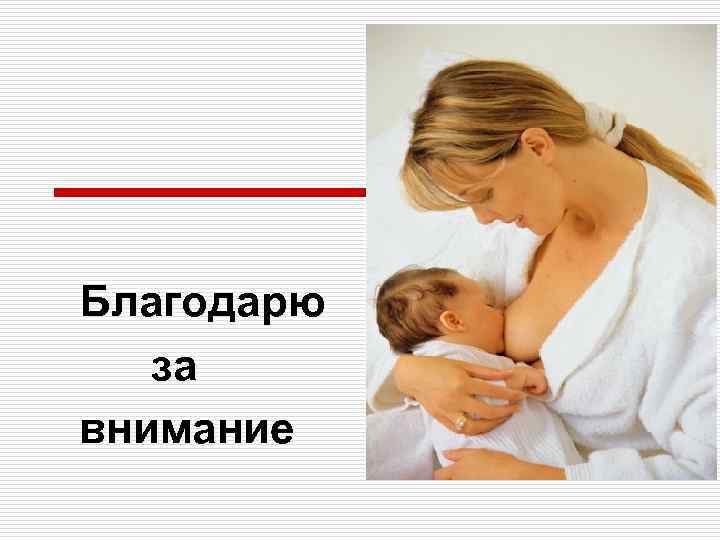 Благодарю
за
внимание